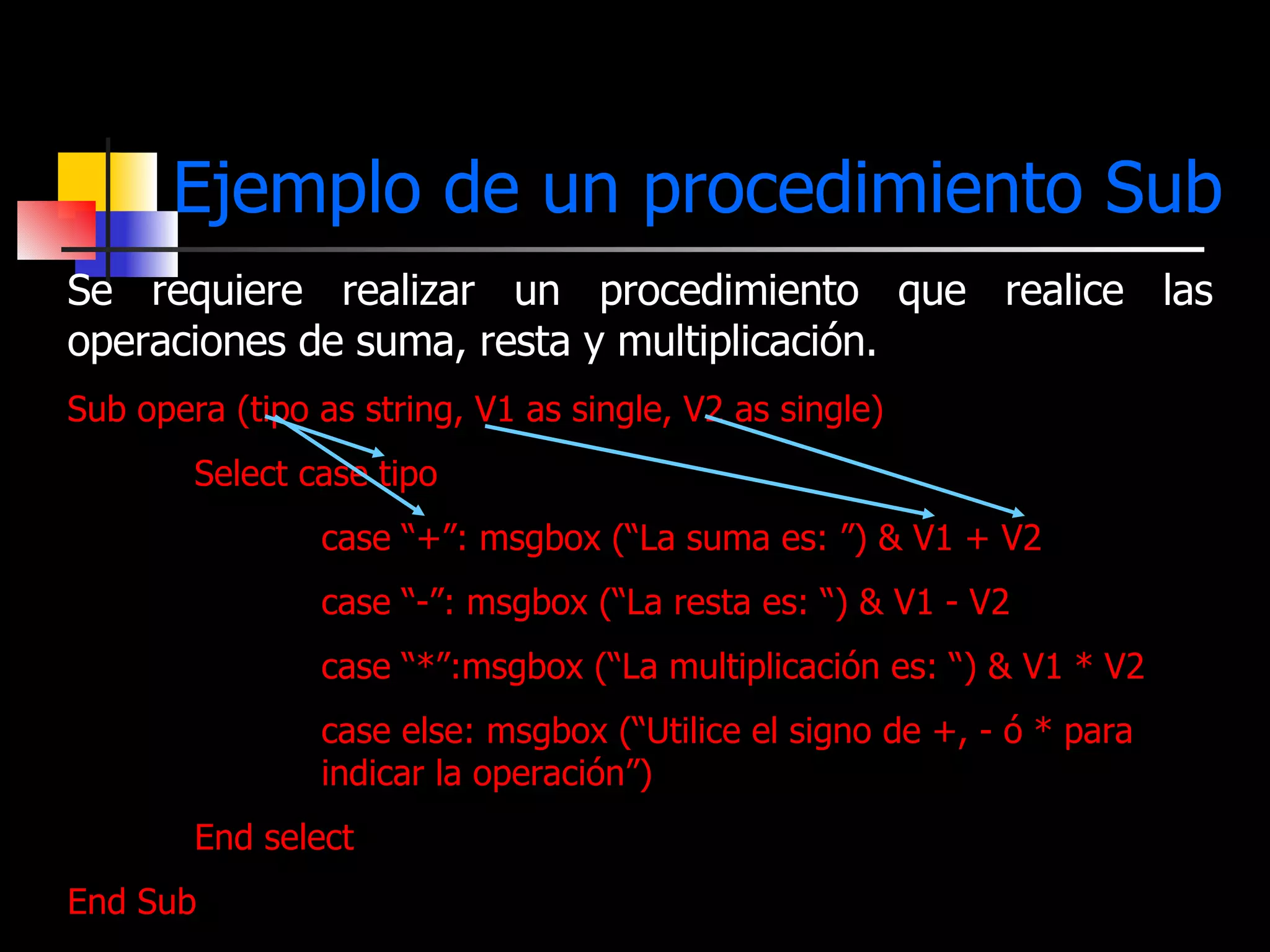 Ejemplo de un procedimiento Sub

Se requiere realizar un procedimiento que realice las operaciones de suma, resta y multiplicación.

Sub opera (tipo as string, V1 as single, V2 as single)

Select case tipo

case “+”: msgbox (“La suma es: ”) & V1 + V2

case “-”: msgbox (“La resta es: “) & V1 - V2

case “*”:msgbox (“La multiplicación es: “) & V1 * V2

case else: msgbox (“Utilice el signo de +, - ó * para indicar la operación”)

End select

End Sub